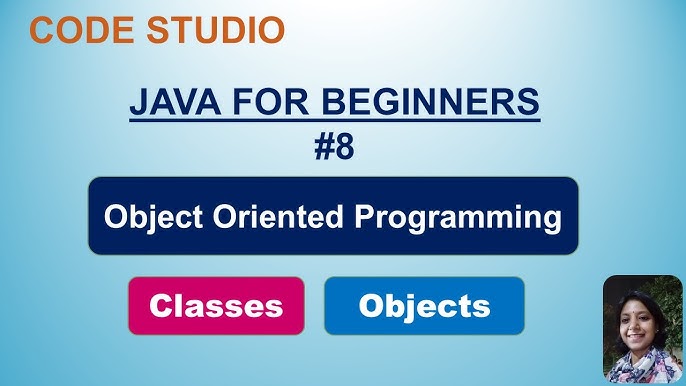 CODE STUDIO

JAVA FOR BEGINNERS
#8

Object Oriented Programming

Classes

Objects